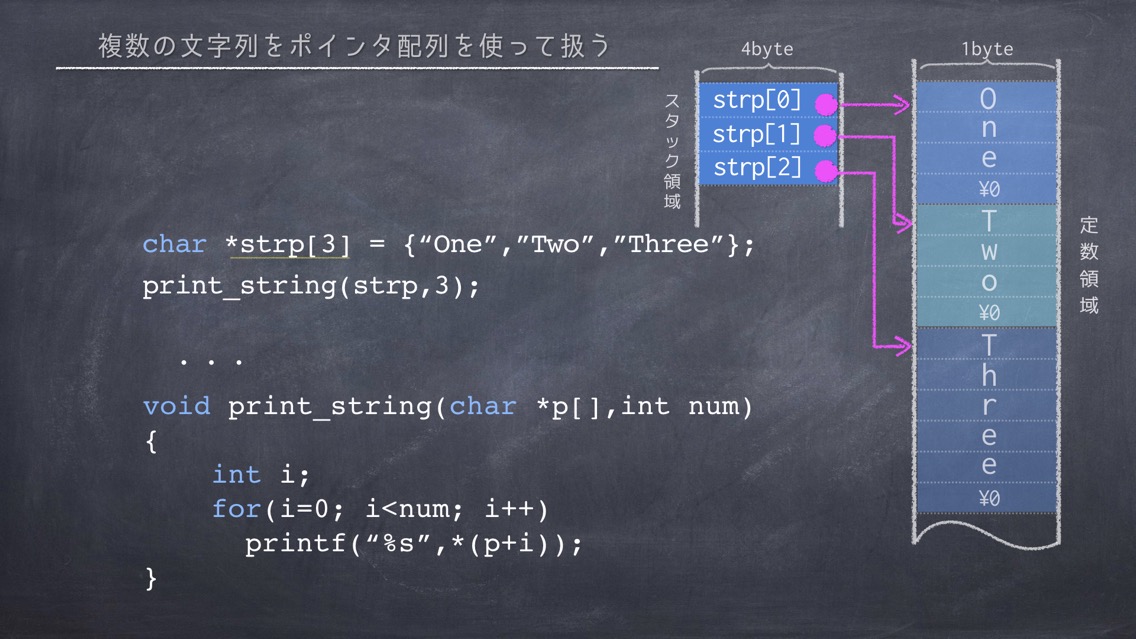 複数の文字列をポインタ配列を使って扱う

4byte

スタック領域

strp[0]
strp[1]
strp[2]

1byte

O
n
e
¥0
T
w
o
¥0
T
h
r
e
e
¥0

定数領域

char *strp[3] = {“One”,”Two”,”Three”};
print_string(strp,3);

. . .

void print_string(char *p[],int num)
{
int i;
for(i=0; i<num; i++)
printf(“%s”,*(p+i));
}